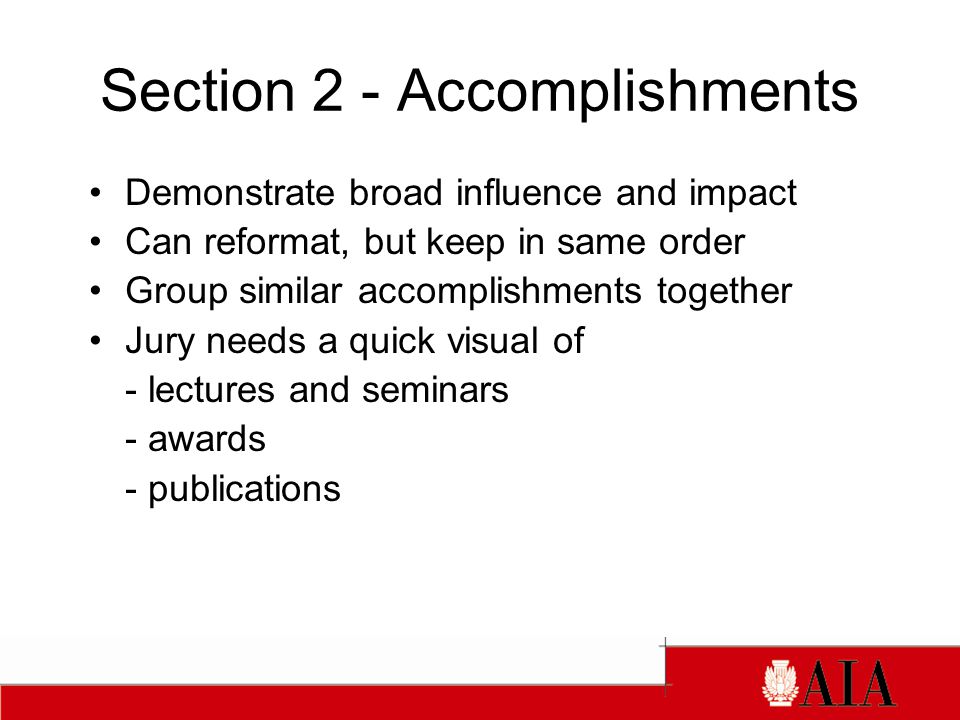 Section 2 - Accomplishments

• Demonstrate broad influence and impact
• Can reformat, but keep in same order
• Group similar accomplishments together
• Jury needs a quick visual of
- lectures and seminars
- awards
- publications

AIA